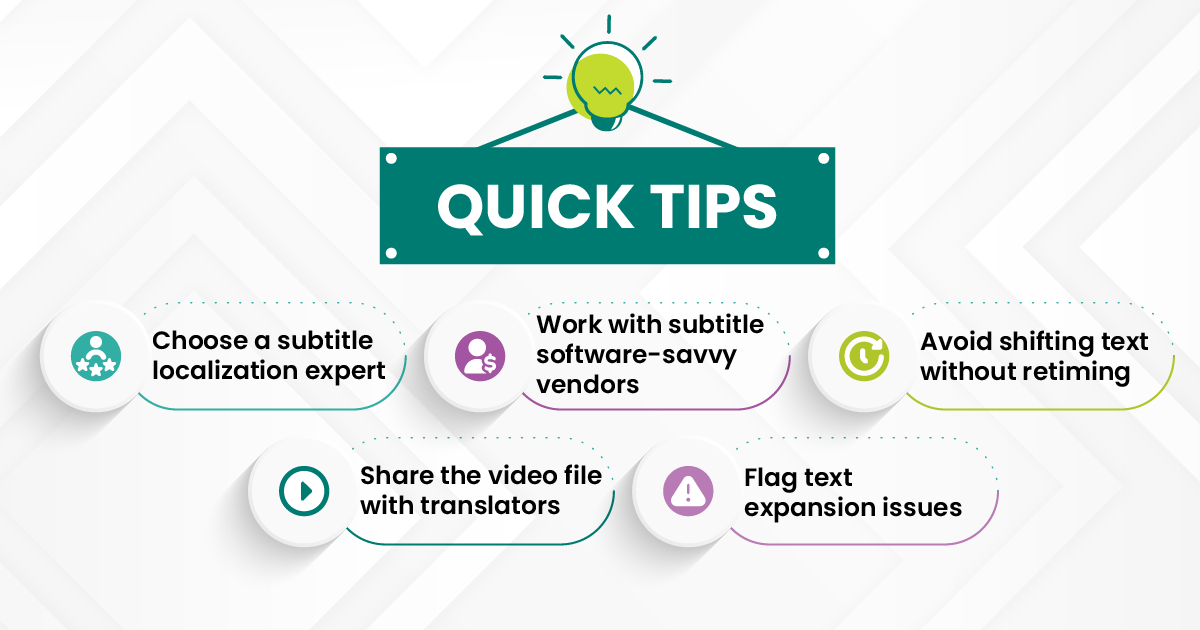 QUICK TIPS

Choose a subtitle localization expert

Work with subtitle software-savvy vendors

Avoid shifting text without retiming

Share the video file with translators

Flag text expansion issues